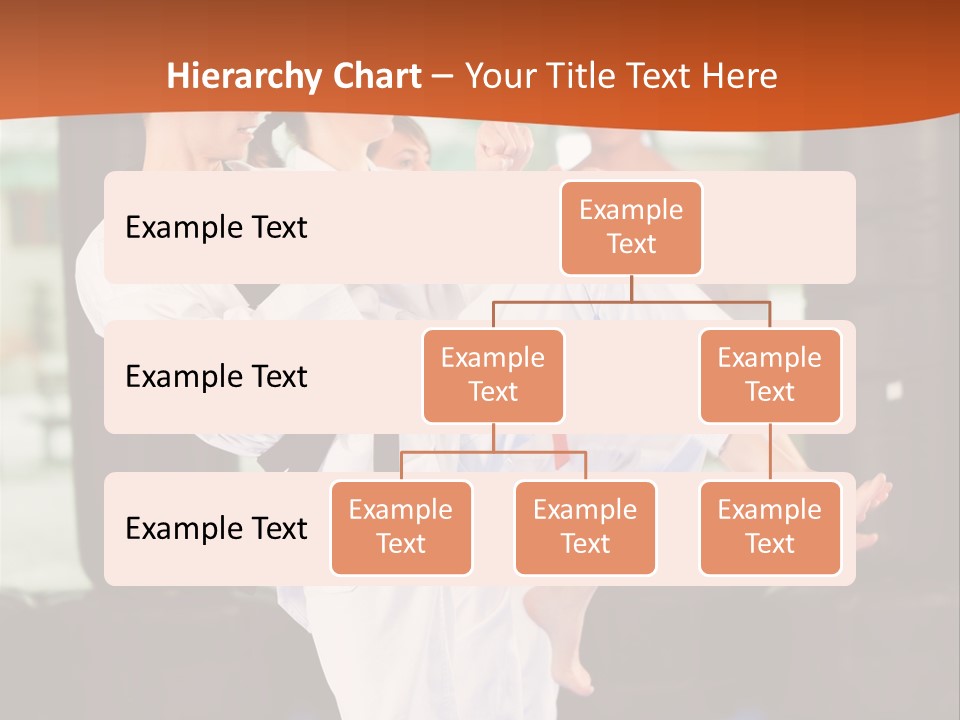 Hierarchy Chart – Your Title Text Here

Example Text

Example Text

Example Text

Example Text

Example Text

Example Text

Example Text

Example Text

Example Text